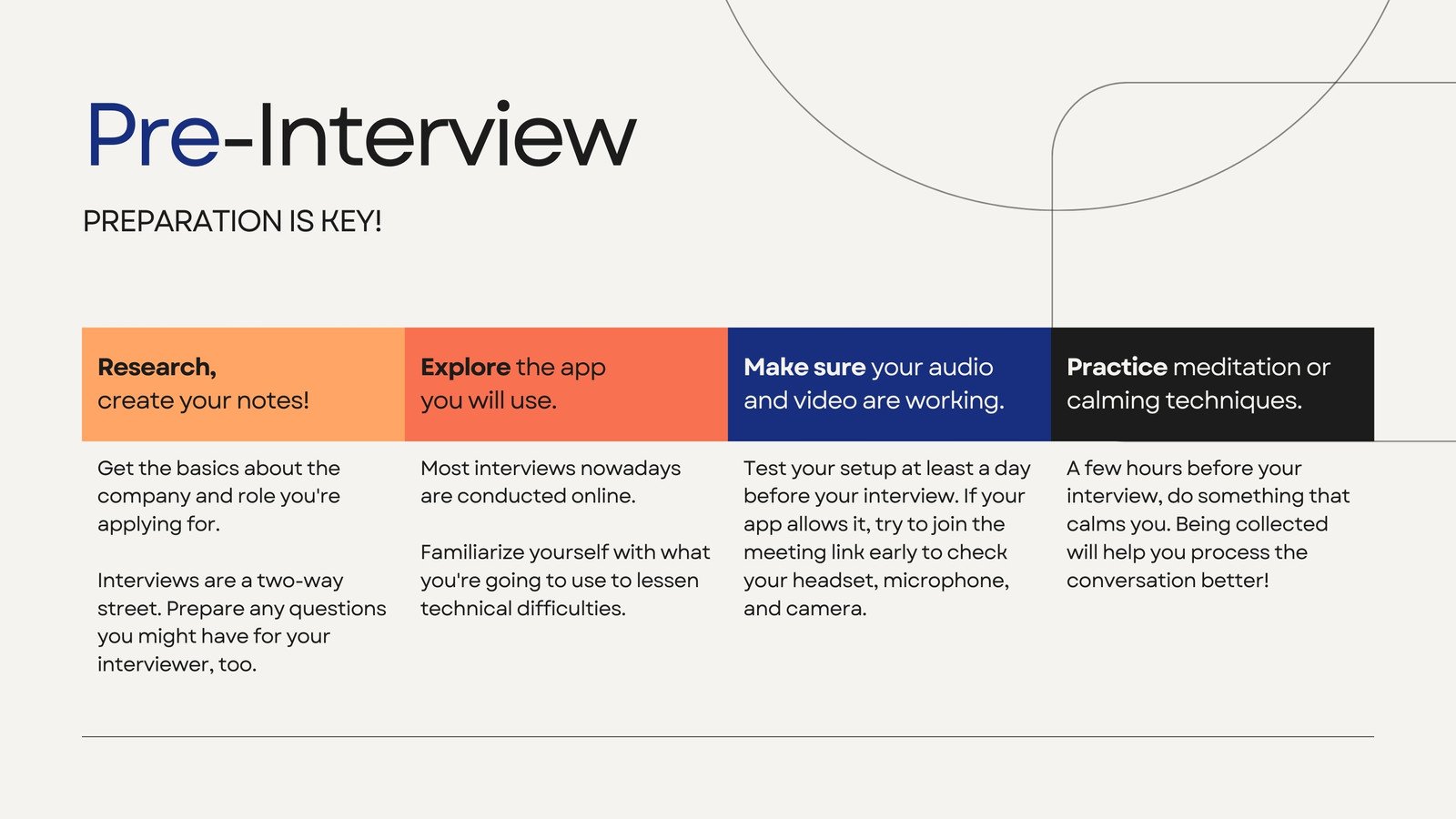 Pre-Interview

PREPARATION IS KEY!

Research, create your notes!

Get the basics about the company and role you're applying for.

Interviews are a two-way street. Prepare any questions you might have for your interviewer, too.

Explore the app you will use.

Most interviews nowadays are conducted online.

Familiarize yourself with what you're going to use to lessen technical difficulties.

Make sure your audio and video are working.

Test your setup at least a day before your interview. If your app allows it, try to join the meeting link early to check your headset, microphone, and camera.

Practice meditation or calming techniques.

A few hours before your interview, do something that calms you. Being collected will help you process the conversation better!